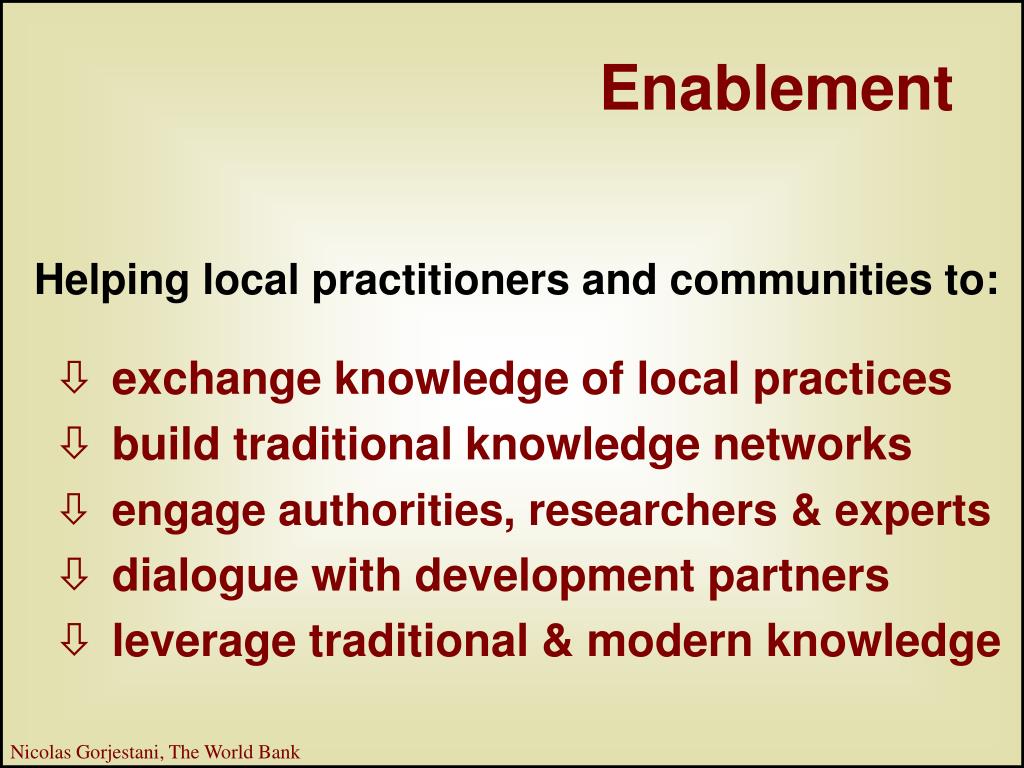 Enablement

Helping local practitioners and communities to:

⇩ exchange knowledge of local practices
⇩ build traditional knowledge networks
⇩ engage authorities, researchers & experts
⇩ dialogue with development partners
⇩ leverage traditional & modern knowledge

Nicolas Gorjestani, The World Bank